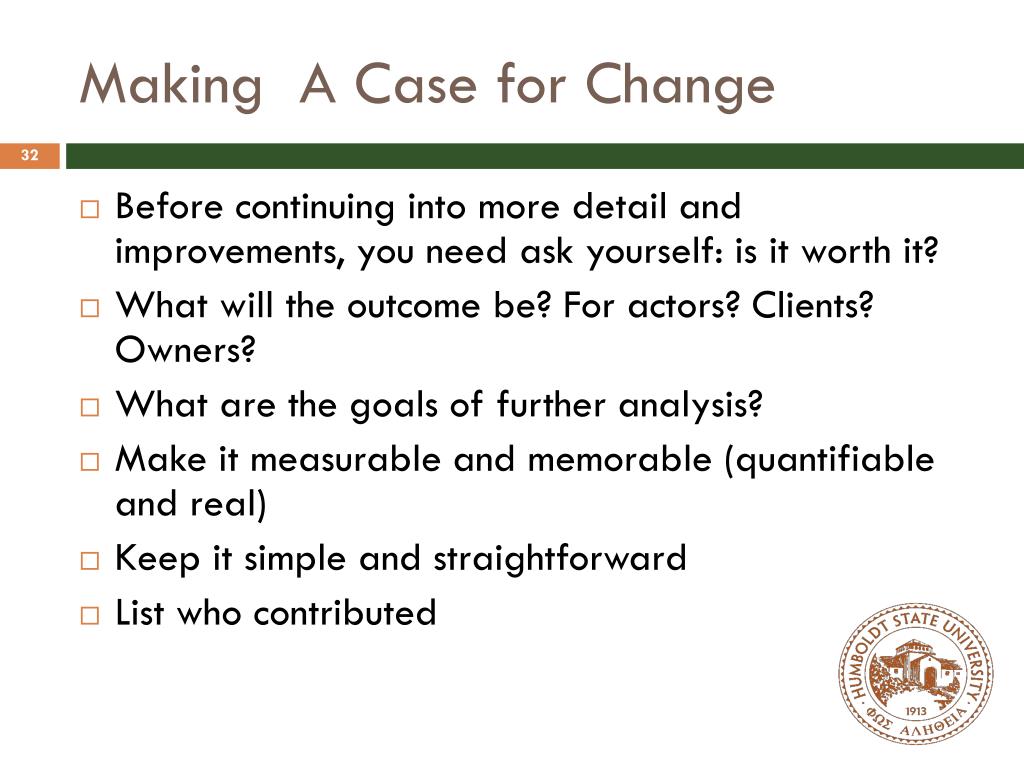 Making  A Case for Change

32

□ Before continuing into more detail and improvements, you need ask yourself: is it worth it?
□ What will the outcome be? For actors? Clients? Owners?
□ What are the goals of further analysis?
□ Make it measurable and memorable (quantifiable and real)
□ Keep it simple and straightforward
□ List who contributed

HUMBOLDT STATE UNIVERSITY
1913
ΦΩΣ ΑΛΗΘΕΙΑ